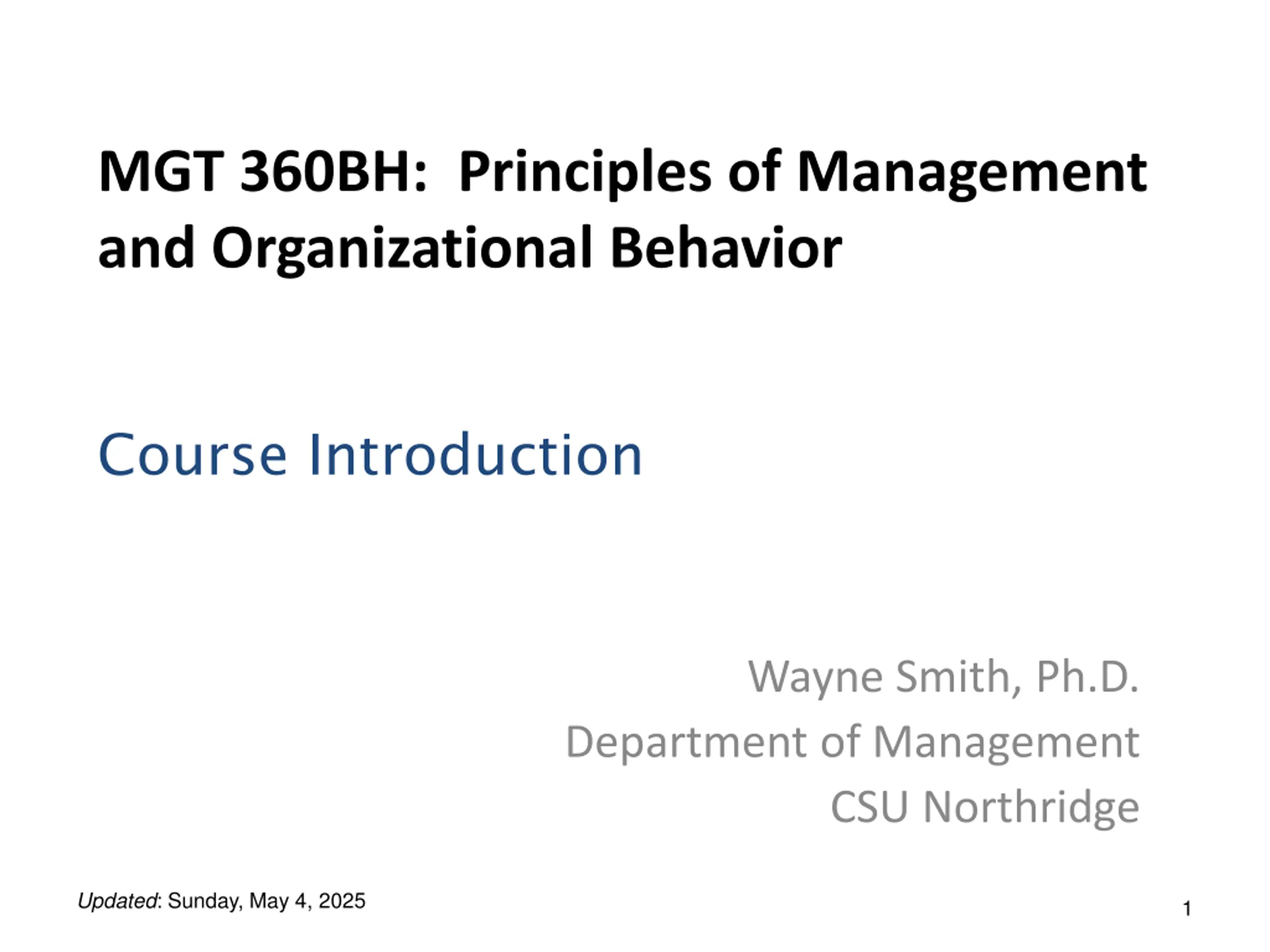 MGT 360BH:  Principles of Management and Organizational Behavior

Course Introduction

Wayne Smith, Ph.D.
Department of Management
CSU Northridge

Updated: Sunday, May 4, 2025

1